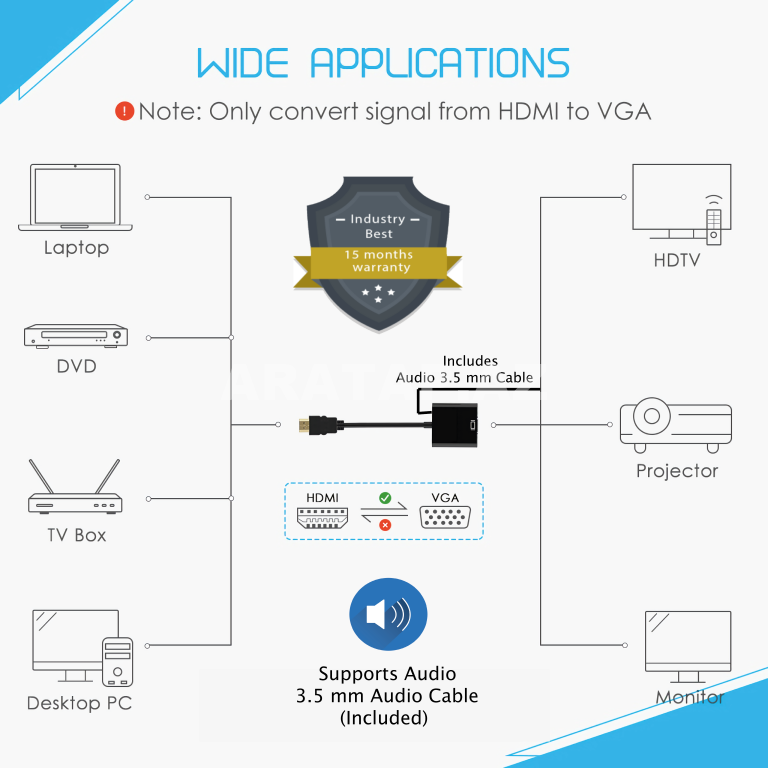 WIDE APPLICATIONS

Note: Only convert signal from HDMI to VGA

Laptop

DVD

TV Box

Desktop PC

Industry Best

15 months warranty

Includes Audio 3.5 mm Cable

HDMI

VGA

Supports Audio 3.5 mm Audio Cable (Included)

HDTV

Projector

Monitor